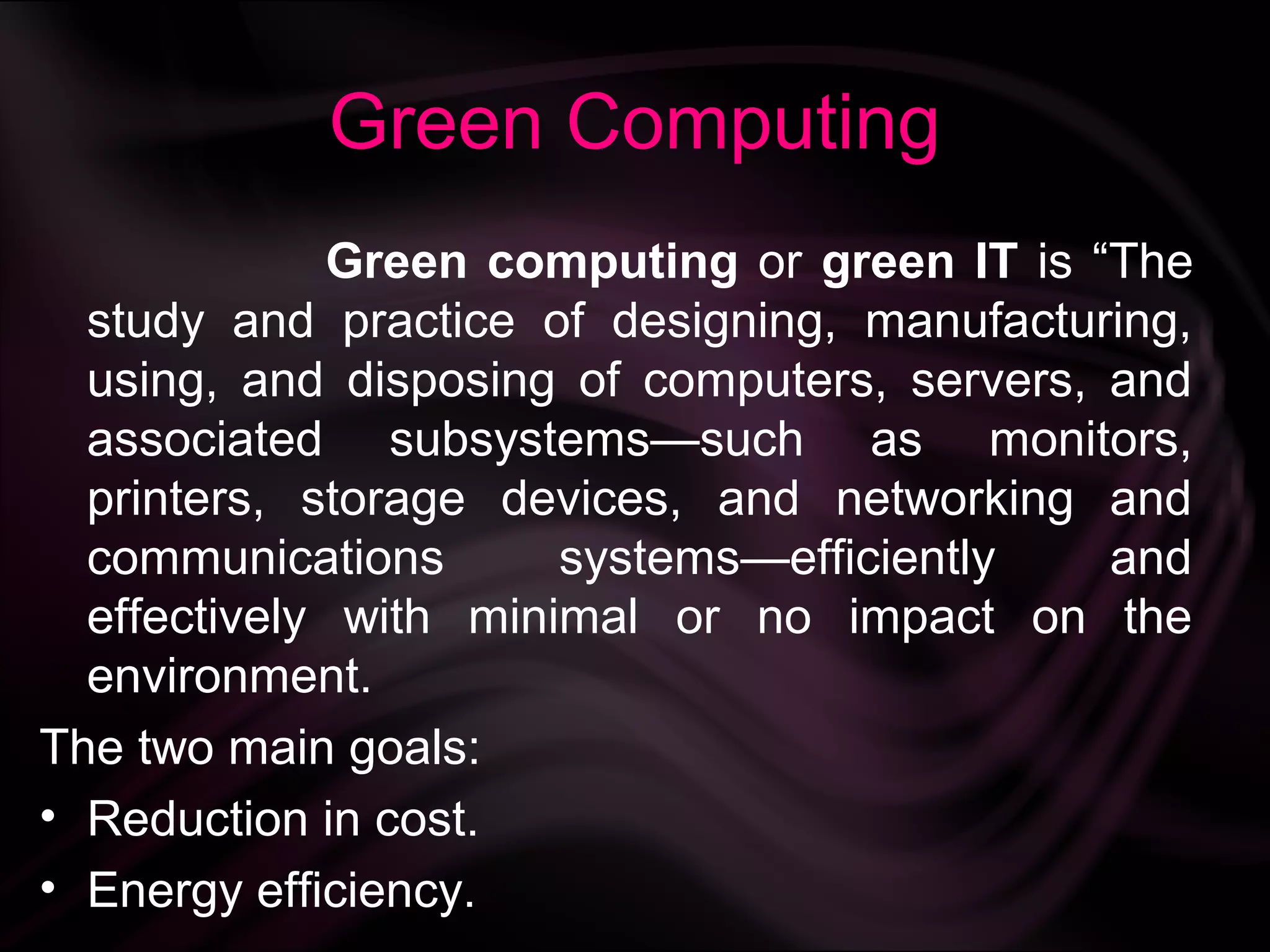 Green Computing

Green computing or green IT is “The study and practice of designing, manufacturing, using, and disposing of computers, servers, and associated subsystems—such as monitors, printers, storage devices, and networking and communications systems—efficiently and effectively with minimal or no impact on the environment.

The two main goals:

• Reduction in cost.
• Energy efficiency.